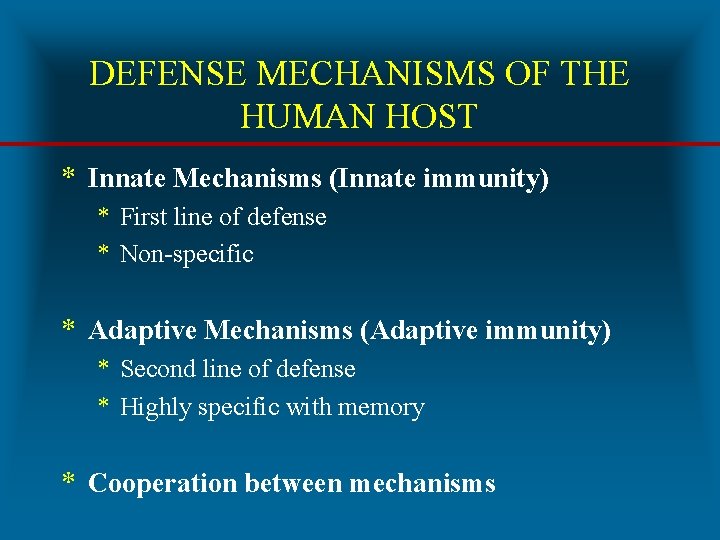 DEFENSE MECHANISMS OF THE HUMAN HOST

* Innate Mechanisms (Innate immunity)
  * First line of defense
  * Non-specific

* Adaptive Mechanisms (Adaptive immunity)
  * Second line of defense
  * Highly specific with memory

* Cooperation between mechanisms